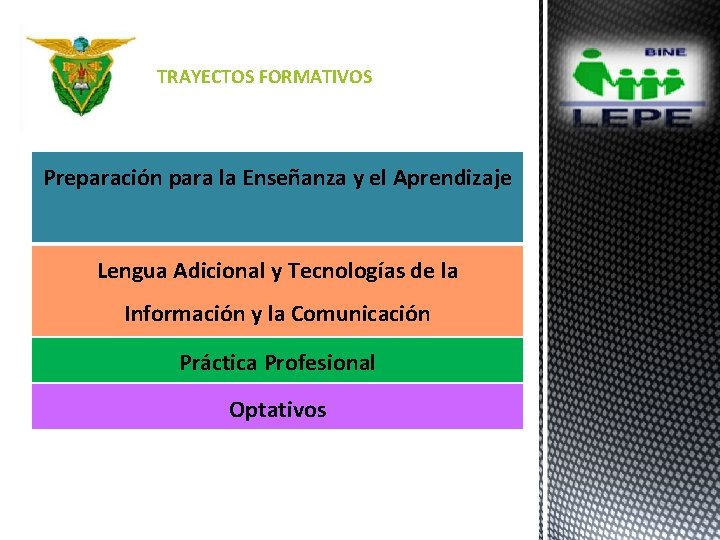 TRAYECTOS FORMATIVOS

BINE
LEPE

Preparación para la Enseñanza y el Aprendizaje

Lengua Adicional y Tecnologías de la Información y la Comunicación

Práctica Profesional

Optativos